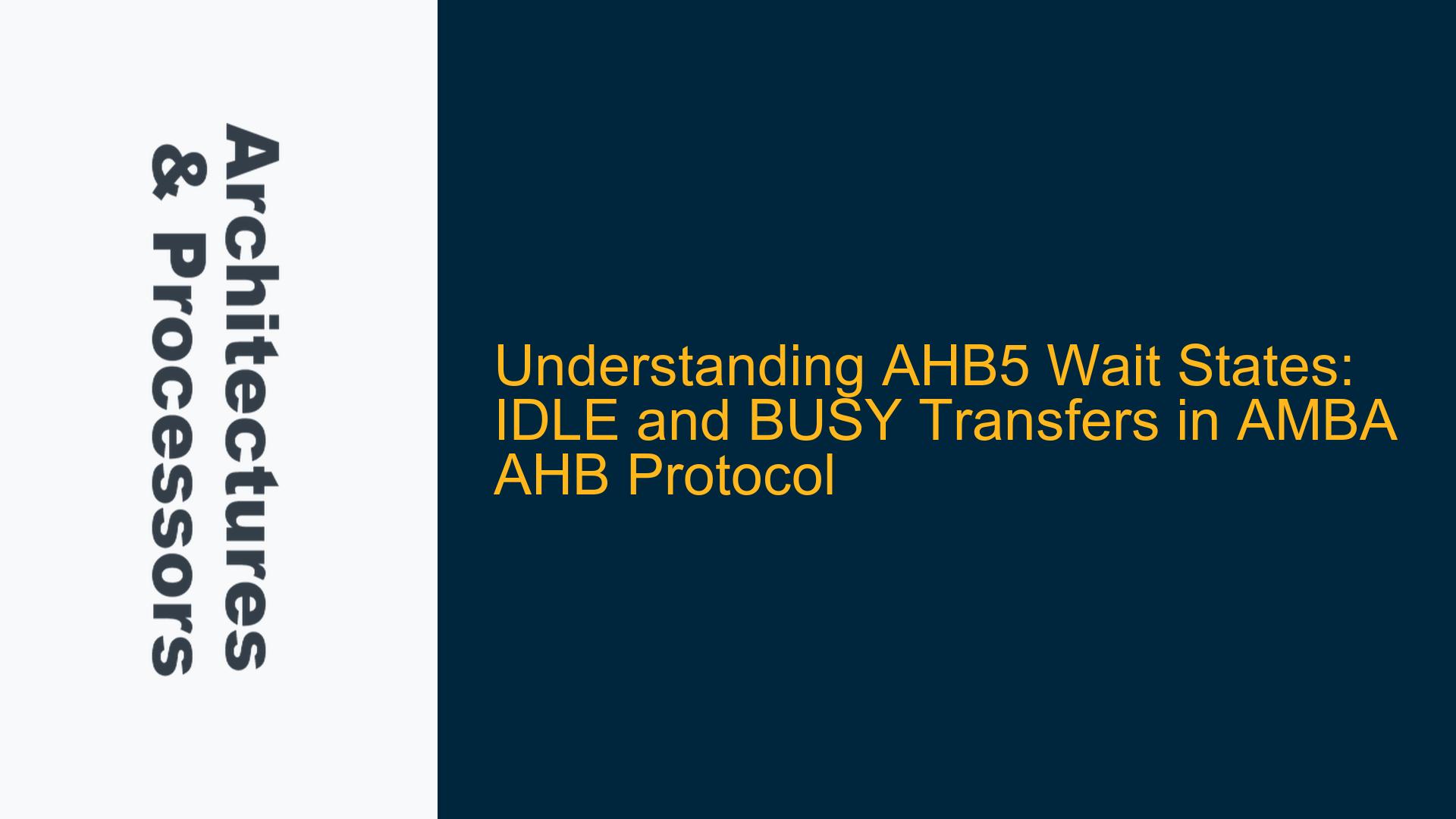 Architectures & Processors

Understanding AHB5 Wait States: IDLE and BUSY Transfers in AMBA AHB Protocol